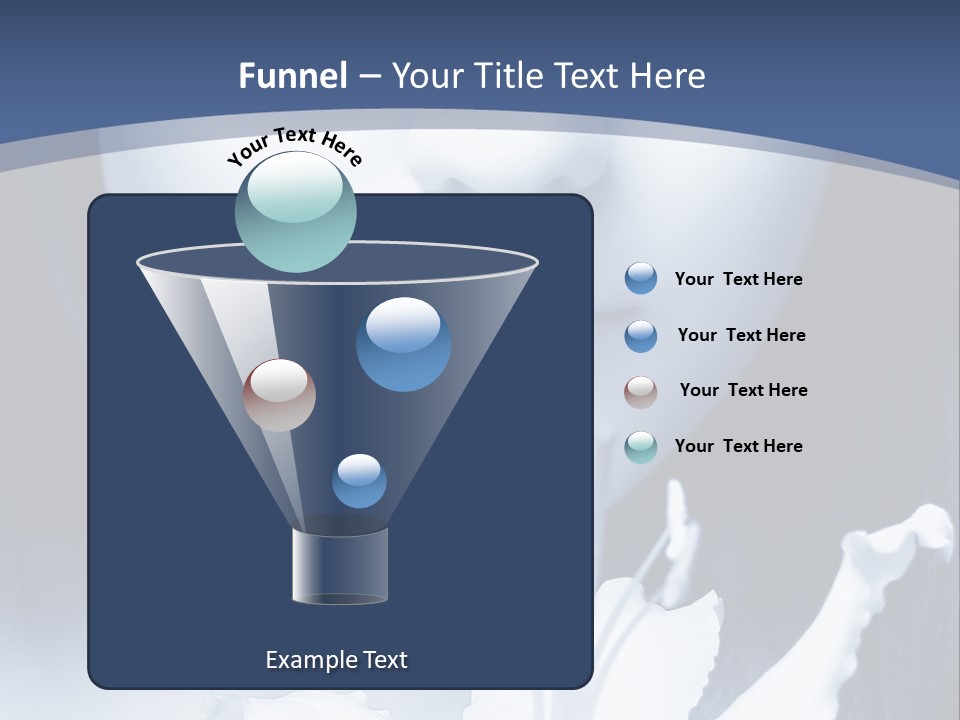 Funnel – Your Title Text Here

Your Text Here

Your Text Here

Your Text Here

Your Text Here

Your Text Here

Example Text